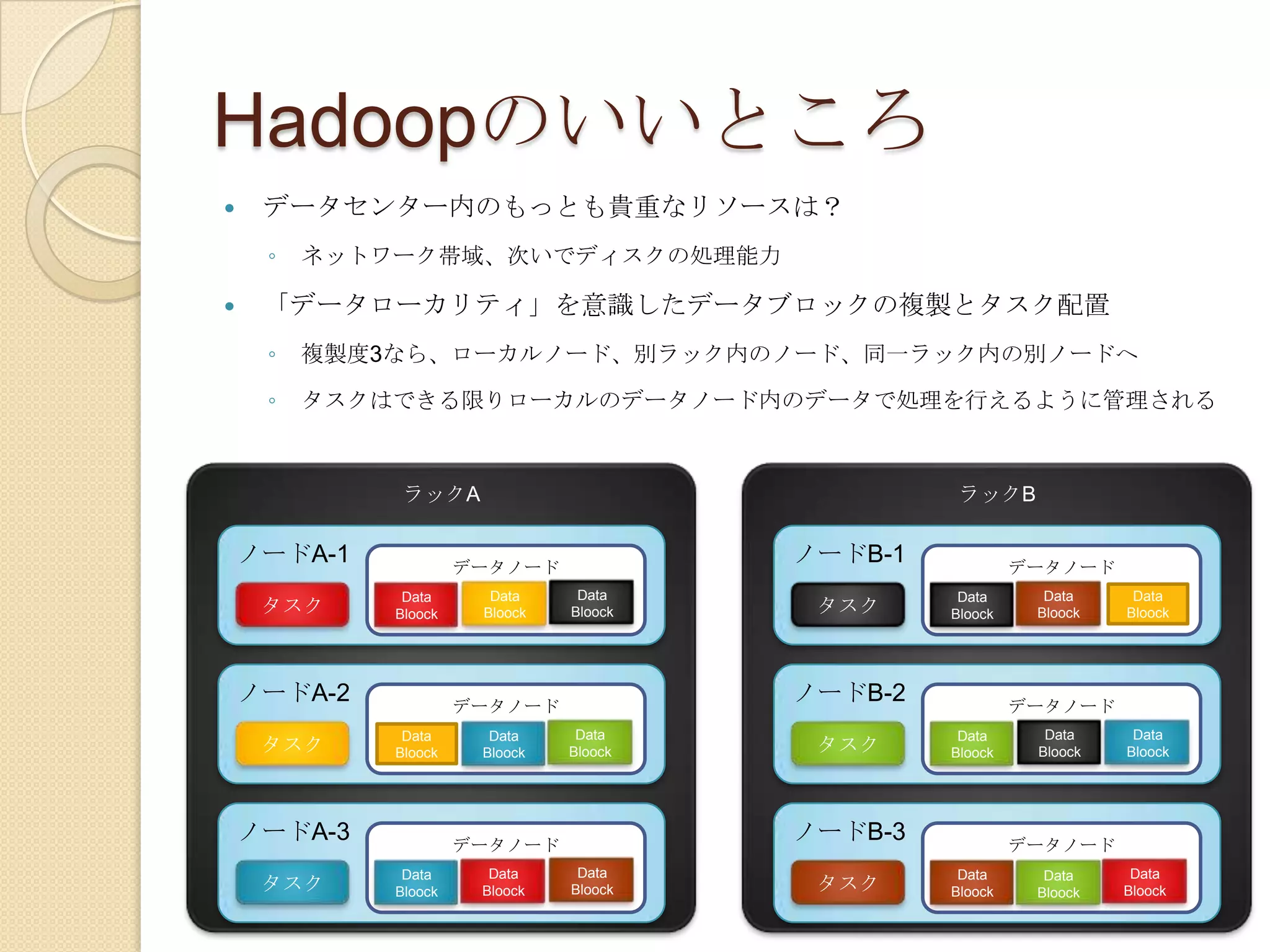 Hadoopのいいところ

• データセンター内のもっとも貴重なリソースは？
◦ ネットワーク帯域、次いでディスクの処理能力
• 「データローカリティ」を意識したデータブロックの複製とタスク配置
◦ 複製度3なら、ローカルノード、別ラック内のノード、同一ラック内の別ノードへ
◦ タスクはできる限りローカルのデータノード内のデータで処理を行えるように管理される

ラックA

ノードA-1
タスク
データノード
Data Bloock
Data Bloock
Data Bloock

ノードA-2
タスク
データノード
Data Bloock
Data Bloock
Data Bloock

ノードA-3
タスク
データノード
Data Bloock
Data Bloock
Data Bloock

ラックB

ノードB-1
タスク
データノード
Data Bloock
Data Bloock
Data Bloock

ノードB-2
タスク
データノード
Data Bloock
Data Bloock
Data Bloock

ノードB-3
タスク
データノード
Data Bloock
Data Bloock
Data Bloock